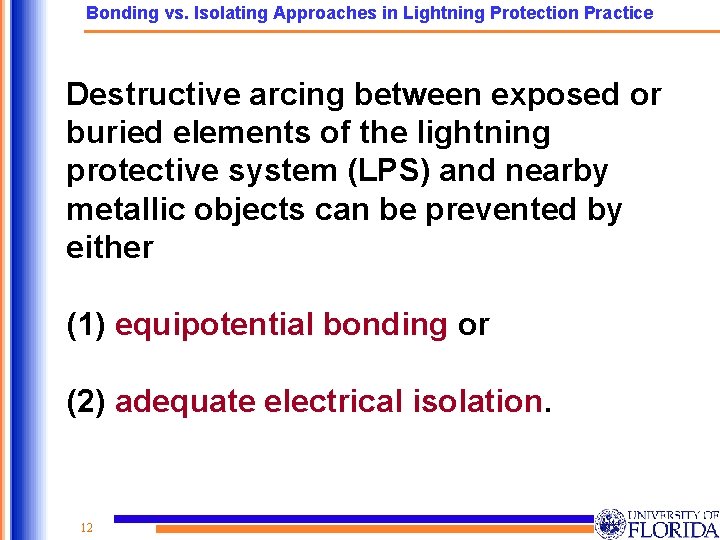 Bonding vs. Isolating Approaches in Lightning Protection Practice

Destructive arcing between exposed or buried elements of the lightning protective system (LPS) and nearby metallic objects can be prevented by either

(1) equipotential bonding or

(2) adequate electrical isolation.

12

UNIVERSITY OF
FLORIDA